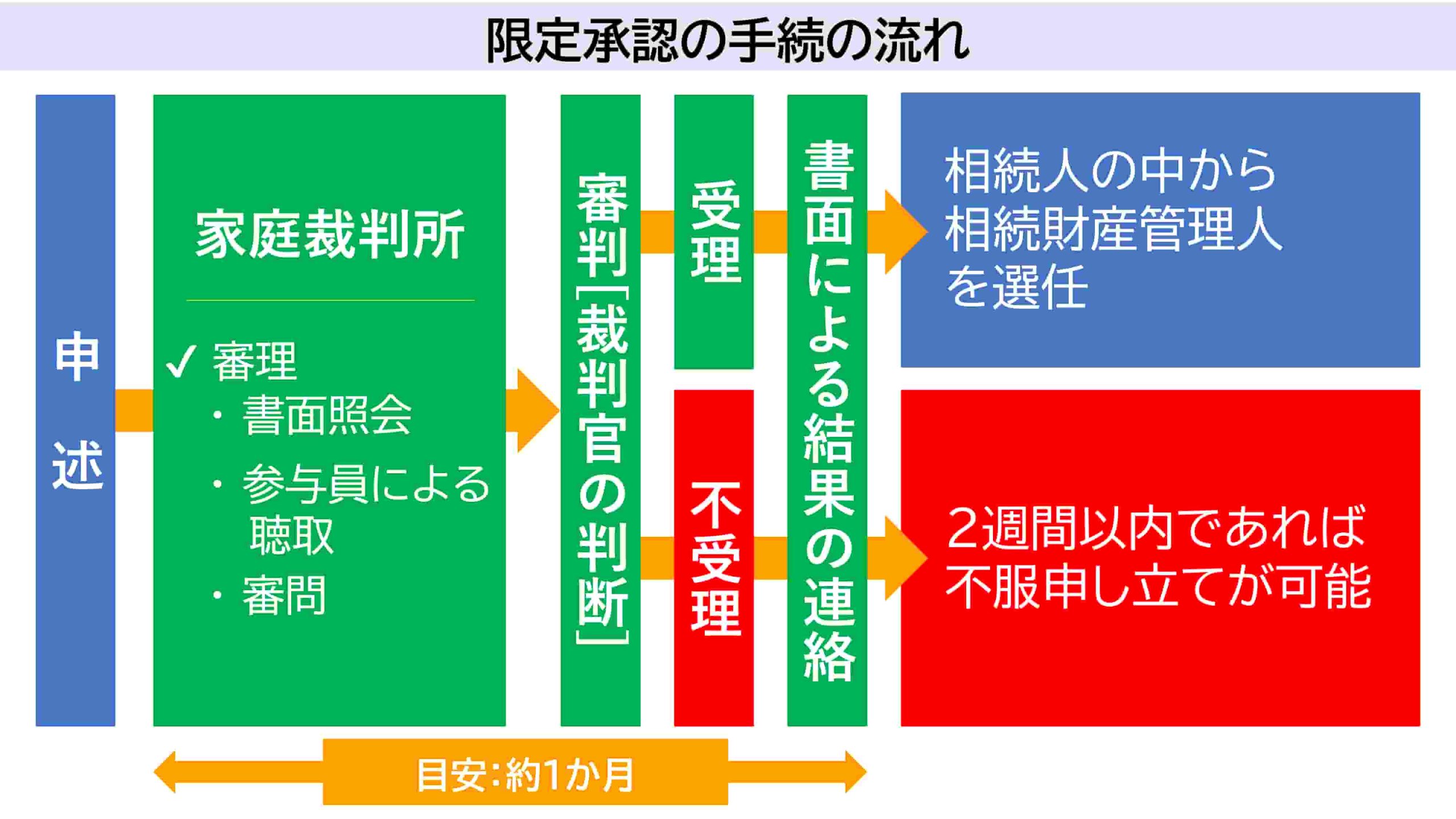 限定承認の手続の流れ

申述

家庭裁判所

✓ 審理
・書面照会
・参与員による聴取
・審問

審判[裁判官の判断]

受理

不受理

書面による結果の連絡

相続人の中から相続財産管理人を選任

2週間以内であれば不服申し立てが可能

目安:約1か月